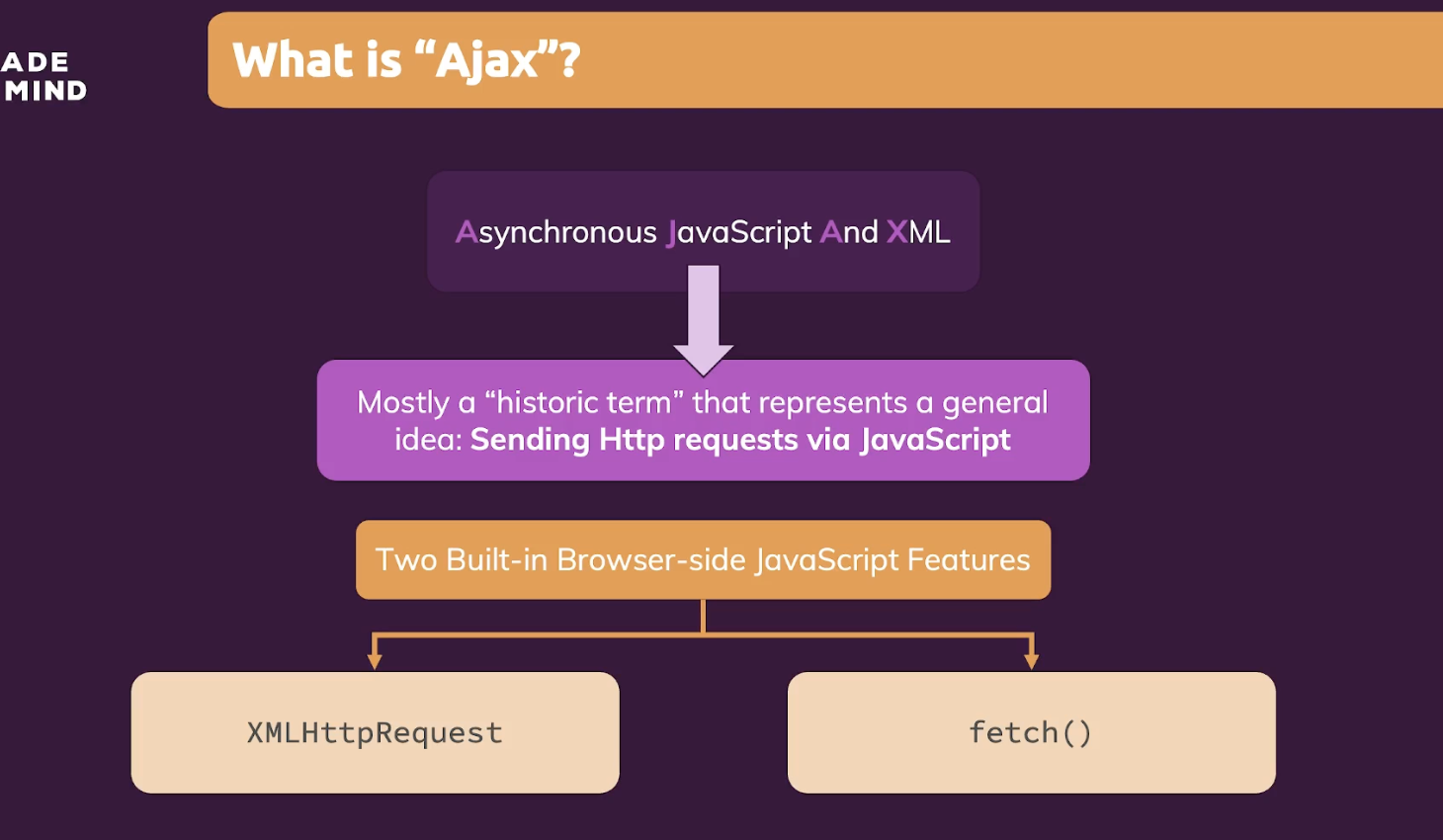 ADE
MIND

What is “Ajax”?

Asynchronous JavaScript And XML

Mostly a “historic term” that represents a general idea: Sending Http requests via JavaScript

Two Built-in Browser-side JavaScript Features

XMLHttpRequest

fetch()